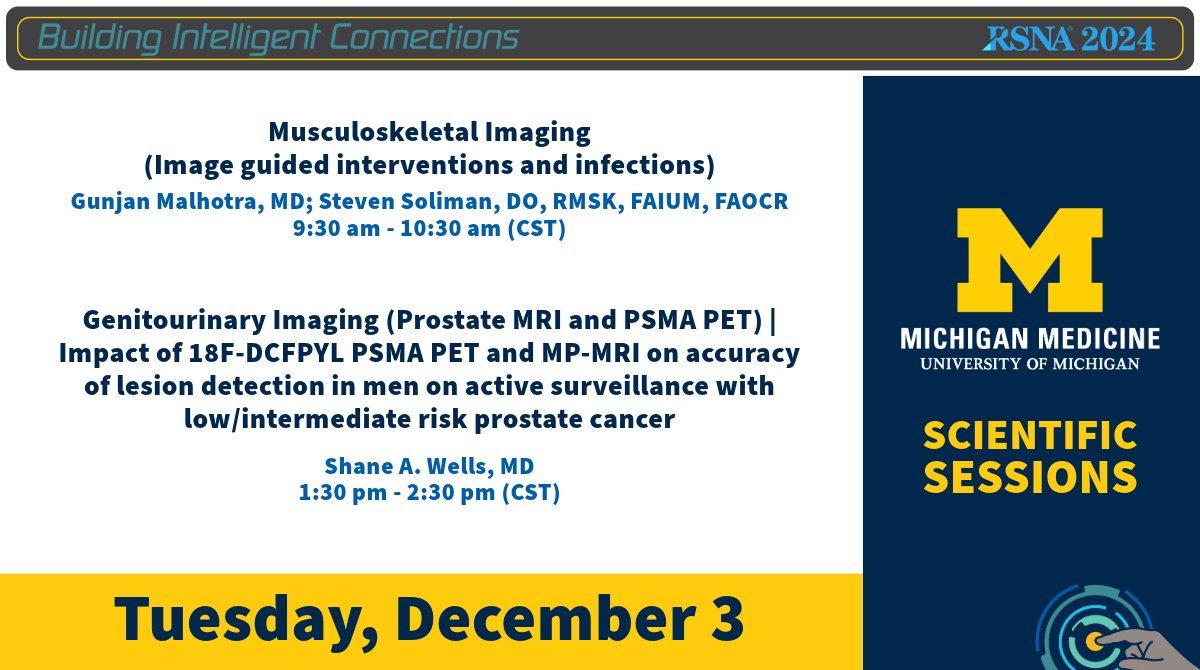 Building Intelligent Connections

RSNA 2024

Musculoskeletal Imaging
(Image guided interventions and infections)

Gunjan Malhotra, MD; Steven Soliman, DO, RMSK, FAIUM, FAOCR
9:30 am - 10:30 am (CST)

Genitourinary Imaging (Prostate MRI and PSMA PET) | Impact of 18F-DCFPYL PSMA PET and MP-MRI on accuracy of lesion detection in men on active surveillance with low/intermediate risk prostate cancer

Shane A. Wells, MD
1:30 pm - 2:30 pm (CST)

Tuesday, December 3

M

MICHIGAN MEDICINE
UNIVERSITY OF MICHIGAN

SCIENTIFIC SESSIONS